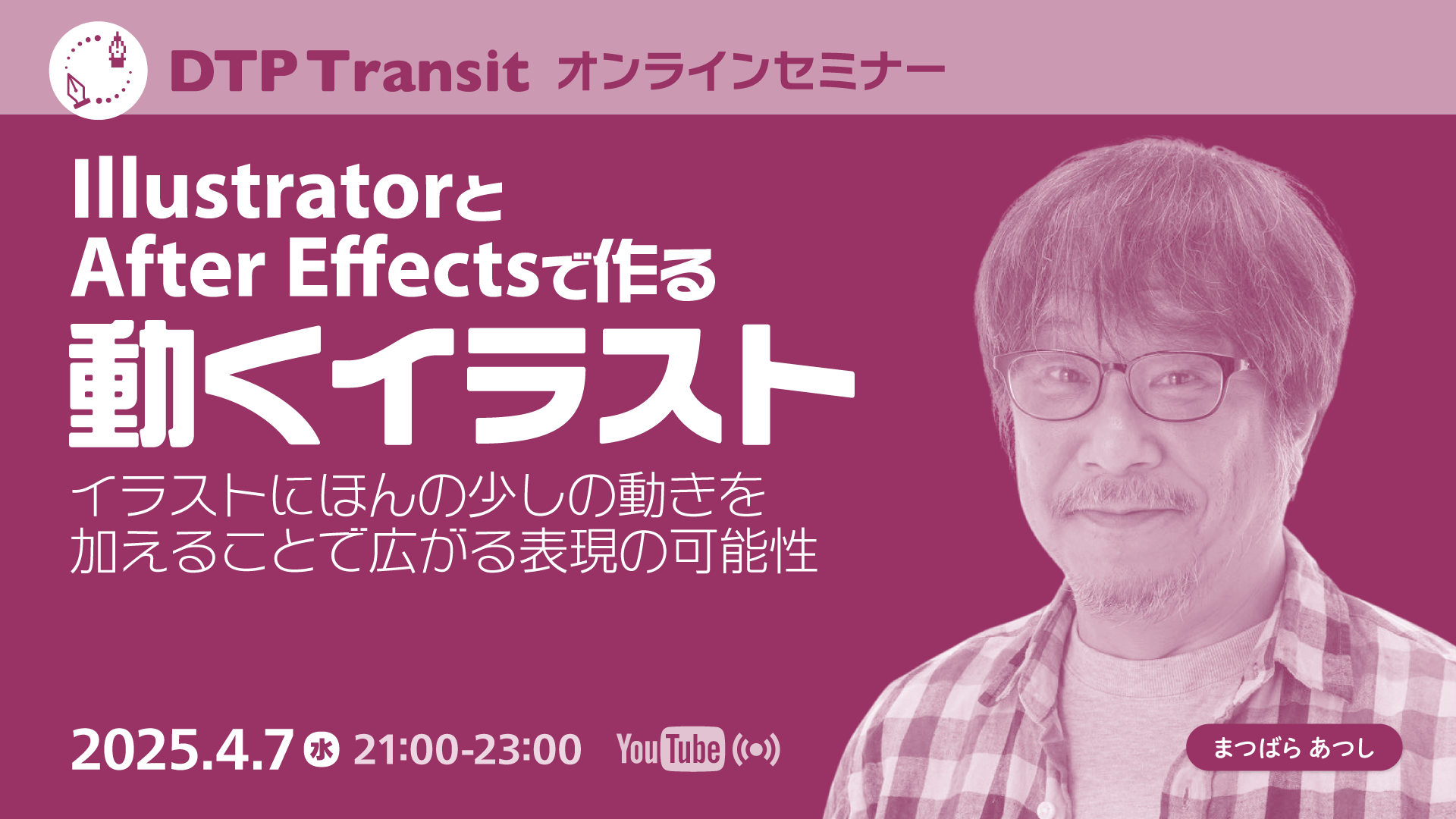 DTP Transit オンラインセミナー

Illustratorと
After Effectsで作る
動くイラスト

イラストにほんの少しの動きを
加えることで広がる表現の可能性

2025.4.7 水 21:00-23:00 YouTube

まつばら あつし